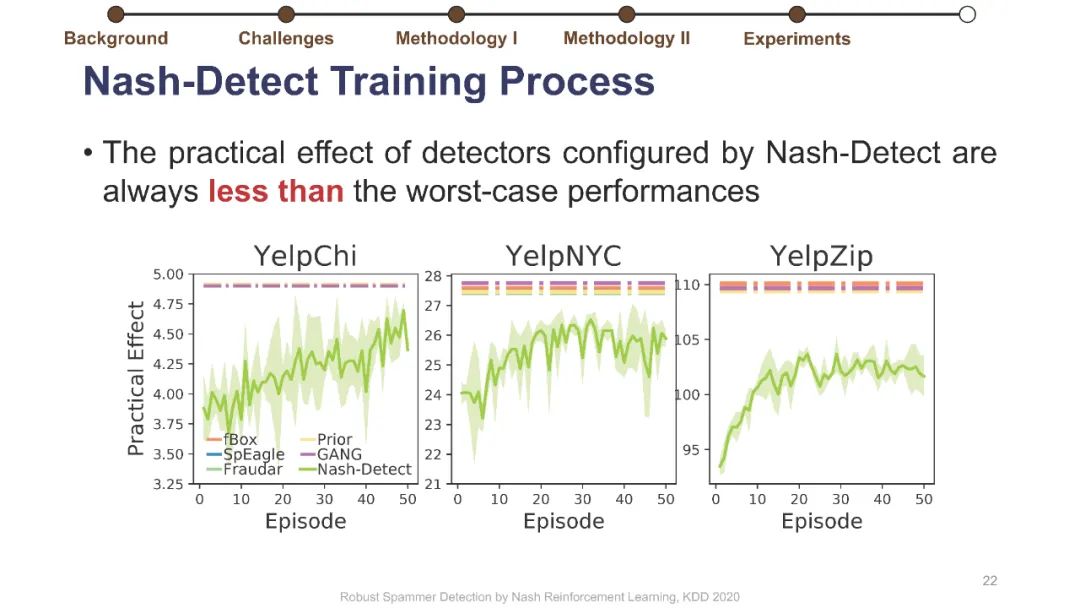 Background Challenges Methodology I Methodology II Experiments

Nash-Detect Training Process

• The practical effect of detectors configured by Nash-Detect are always less than the worst-case performances

YelpChi

Practical Effect

5.00
4.75
4.50
4.25
4.00
3.75
3.50
3.25

fBox
SpEagle
Fraudar
Prior
GANG
Nash-Detect

0 10 20 30 40 50
Episode

YelpNYC

28
27
26
25
24
23
22
21

0 10 20 30 40 50
Episode

YelpZip

110
105
100
95

0 10 20 30 40 50
Episode

22

Robust Spammer Detection by Nash Reinforcement Learning, KDD 2020